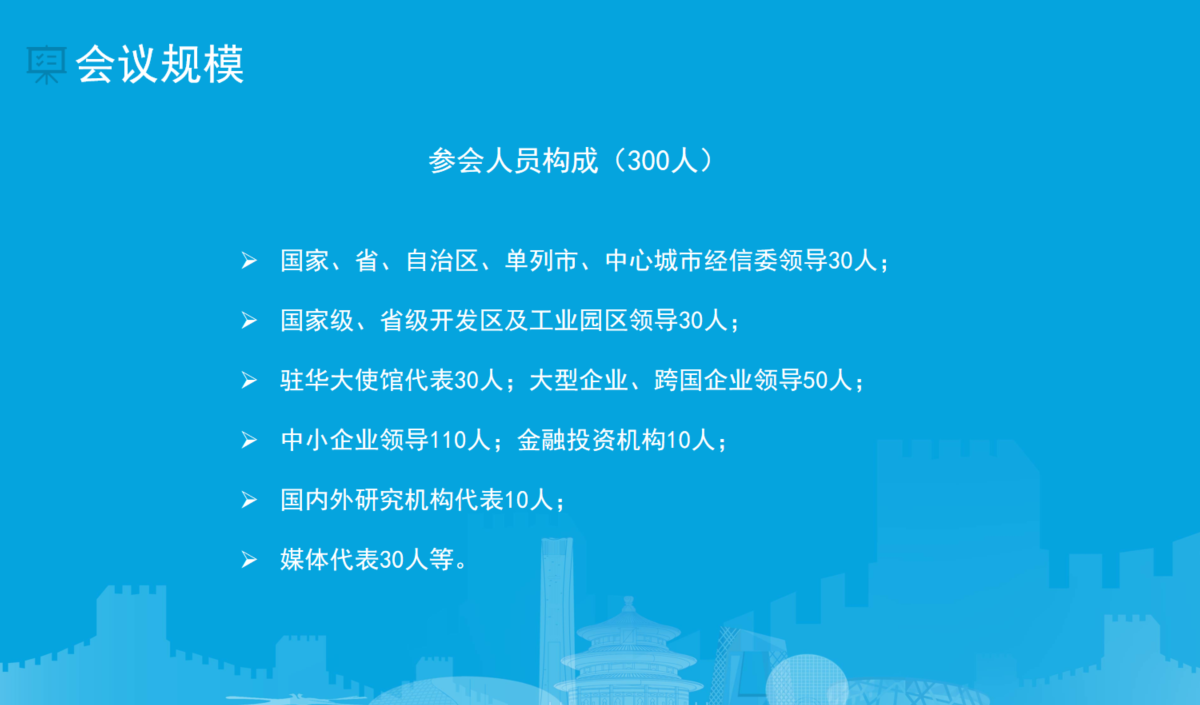 会议规模

参会人员构成（300人）

➢ 国家、省、自治区、单列市、中心城市经信委领导30人；

➢ 国家级、省级开发区及工业园区领导30人；

➢ 驻华大使馆代表30人；大型企业、跨国企业领导50人；

➢ 中小企业领导110人；金融投资机构10人；

➢ 国内外研究机构代表10人；

➢ 媒体代表30人等。